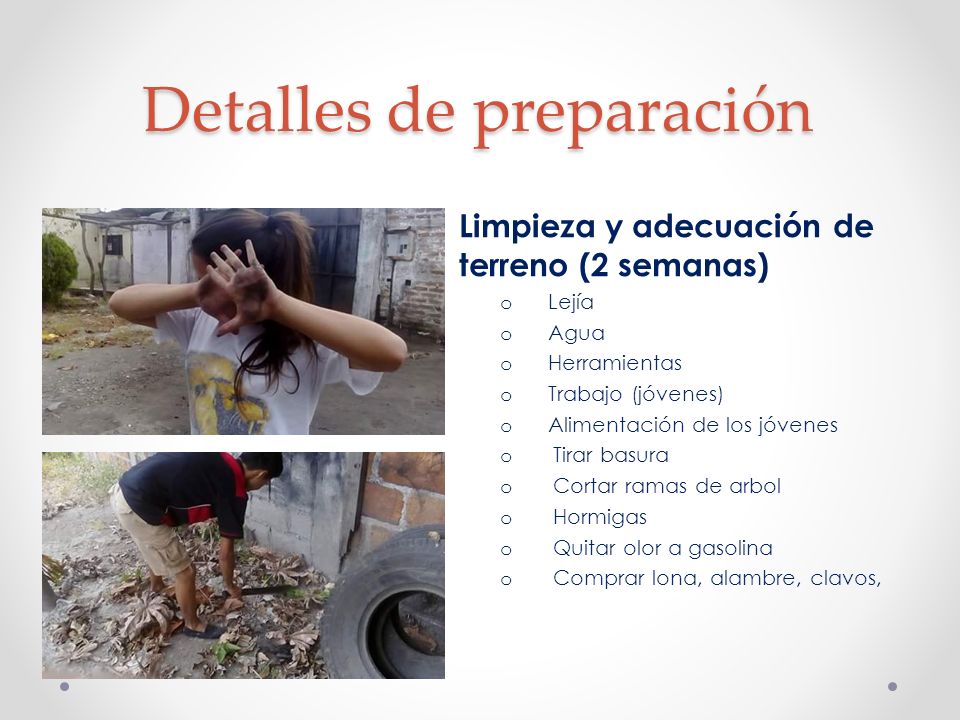 Detalles de preparación

Limpieza y adecuación de terreno (2 semanas)

o Lejía
o Agua
o Herramientas
o Trabajo (jóvenes)
o Alimentación de los jóvenes
o Tirar basura
o Cortar ramas de arbol
o Hormigas
o Quitar olor a gasolina
o Comprar lona, alambre, clavos,